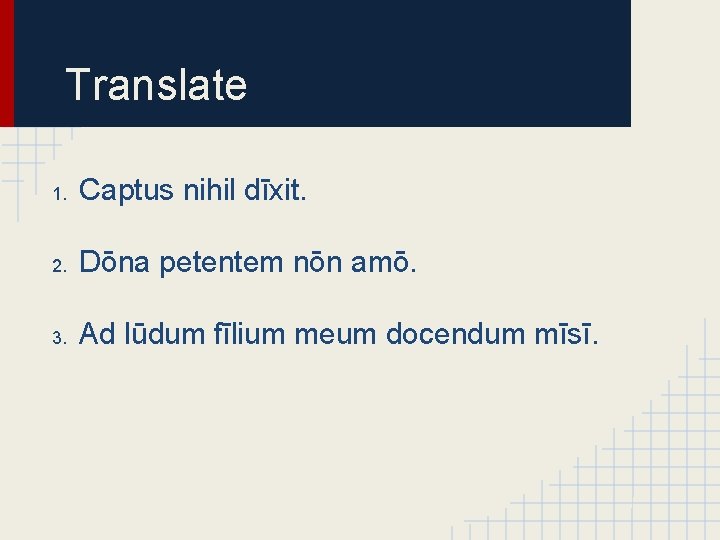 Translate

1. Captus nihil dīxit.

2. Dōna petentem nōn amō.

3. Ad lūdum fīlium meum docendum mīsī.